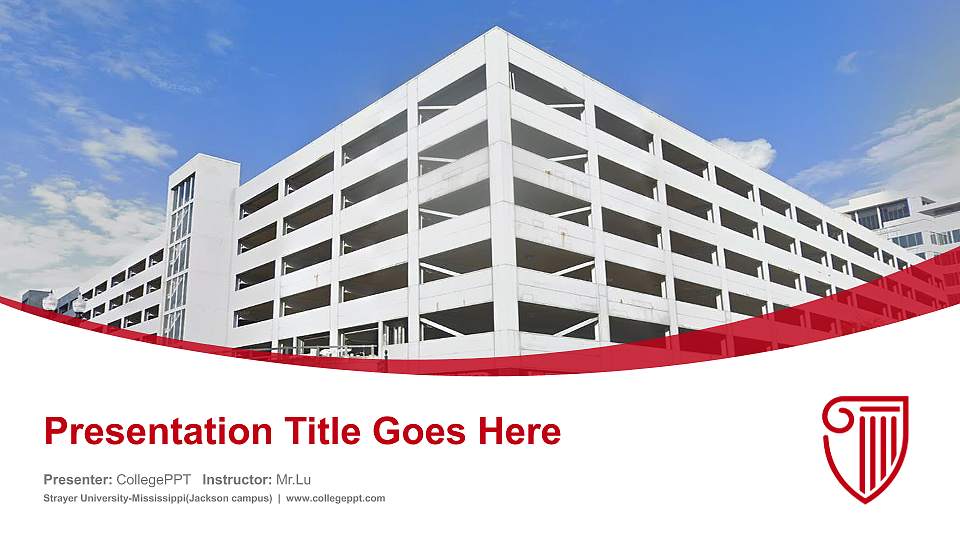 Presentation Title Goes Here

Presenter: CollegePPT Instructor: Mr.Lu

Strayer University-Mississippi(Jackson campus) | www.collegeppt.com